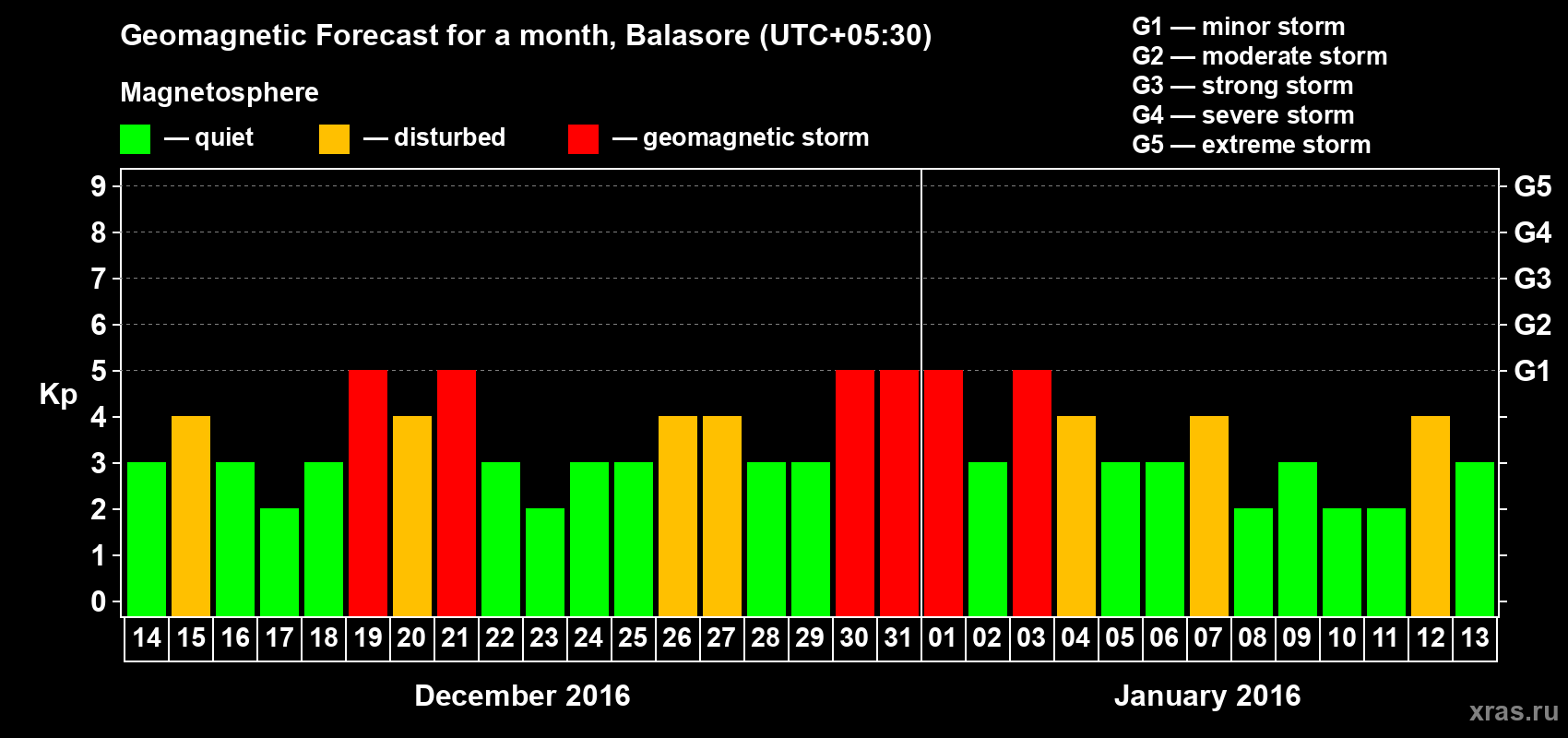 Geomagnetic Forecast for a month, Balasore (UTC+05:30)

Magnetosphere

— quiet — disturbed — geomagnetic storm

G1 — minor storm
G2 — moderate storm
G3 — strong storm
G4 — severe storm
G5 — extreme storm

Kp

9 8 7 6 5 4 3 2 1 0

G5 G4 G3 G2 G1

14 15 16 17 18 19 20 21 22 23 24 25 26 27 28 29 30 31 01 02 03 04 05 06 07 08 09 10 11 12 13

December 2016

January 2016

xras.ru